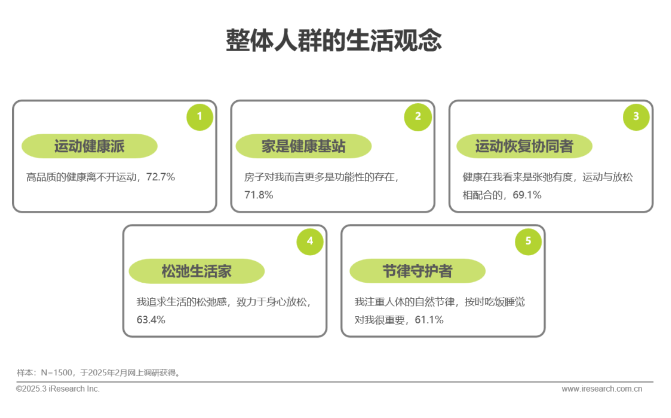 整体人群的生活观念

1
运动健康派
高品质的健康离不开运动，72.7%

2
家是健康基站
房子对我而言更多是功能性的存在，71.8%

3
运动恢复协同者
健康在我看来是张弛有度，运动与放松相配合的，69.1%

4
松弛生活家
我追求生活的松弛感，致力于身心放松，63.4%

5
节律守护者
我注重人体的自然节律，按时吃饭睡觉对我很重要，61.1%

样本：N=1500，于2025年2月网上调研获得。
©2025.3 iResearch Inc.
www.iresearch.com.cn